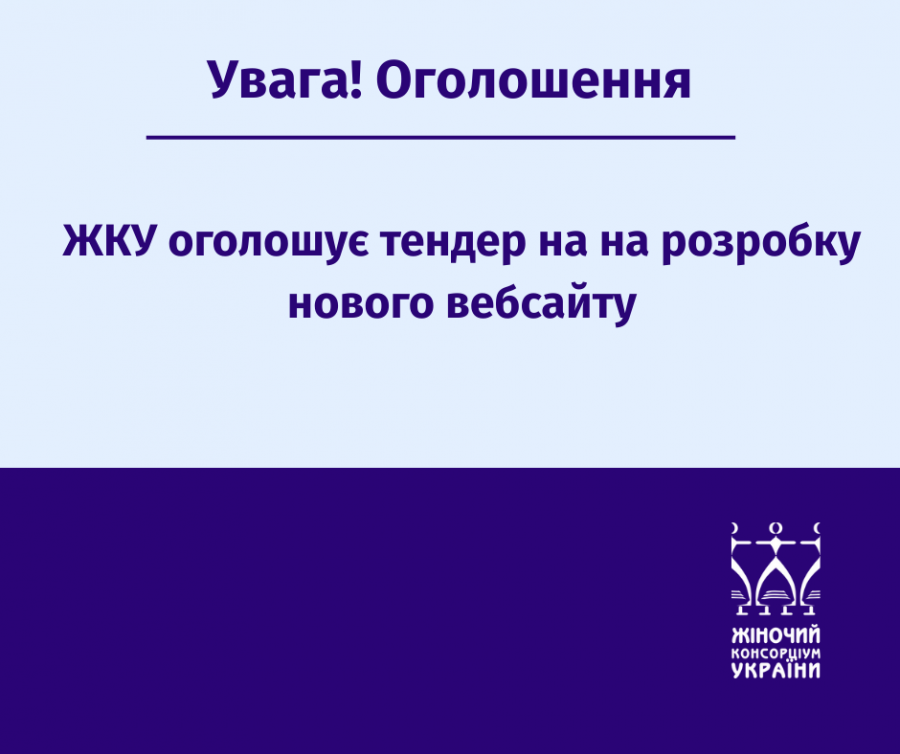 Увага! Оголошення

ЖКУ оголошує тендер на на розробку нового вебсайту

ЖІНОЧИЙ КОНСОРЦІУМ УКРАЇНИ